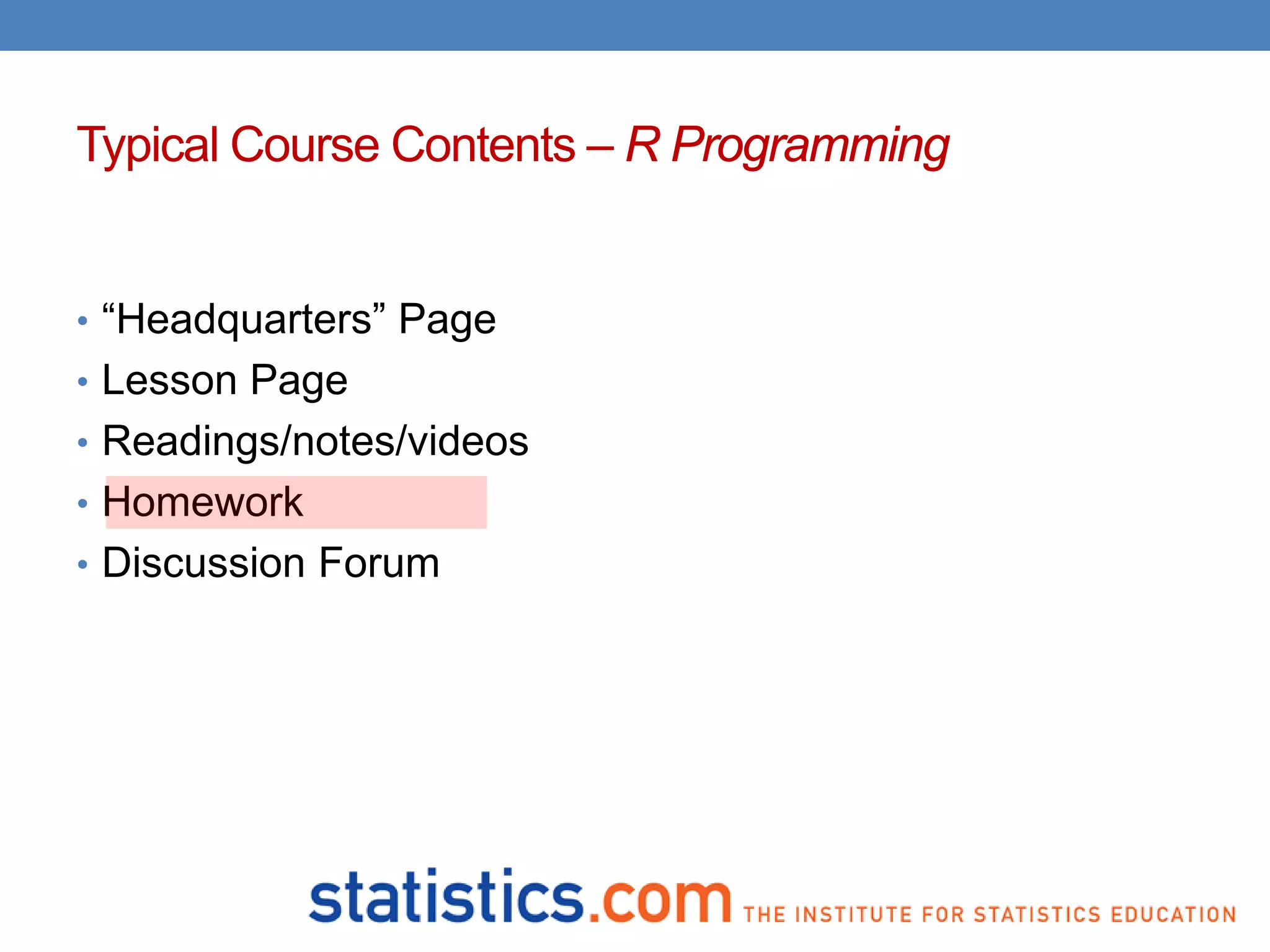 Typical Course Contents – R Programming

• “Headquarters” Page
• Lesson Page
• Readings/notes/videos
• Homework
• Discussion Forum

statistics.com THE INSTITUTE FOR STATISTICS EDUCATION